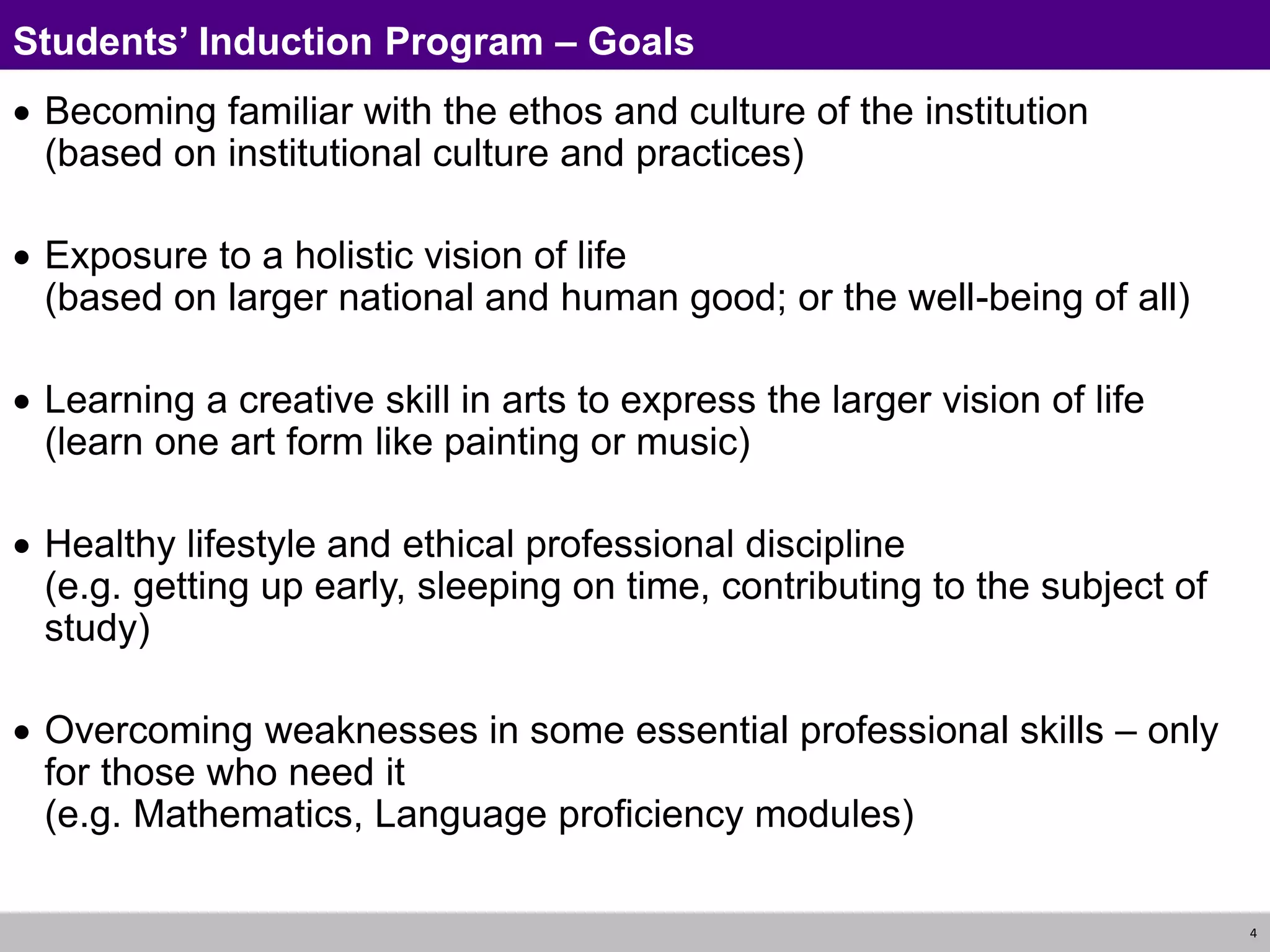 Students’ Induction Program – Goals

• Becoming familiar with the ethos and culture of the institution (based on institutional culture and practices)

• Exposure to a holistic vision of life (based on larger national and human good; or the well-being of all)

• Learning a creative skill in arts to express the larger vision of life (learn one art form like painting or music)

• Healthy lifestyle and ethical professional discipline (e.g. getting up early, sleeping on time, contributing to the subject of study)

• Overcoming weaknesses in some essential professional skills – only for those who need it
(e.g. Mathematics, Language proficiency modules)

4